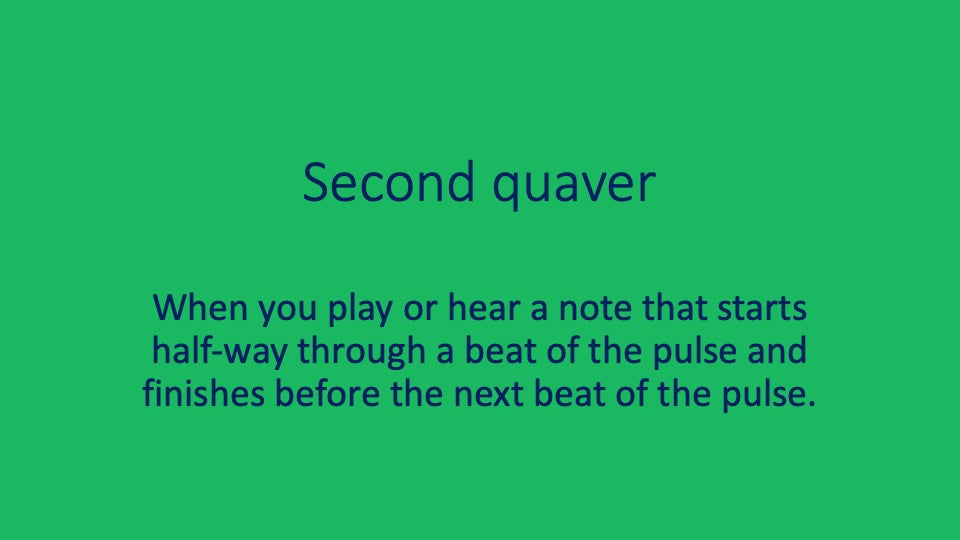 Second quaver

When you play or hear a note that starts half-way through a beat of the pulse and finishes before the next beat of the pulse.